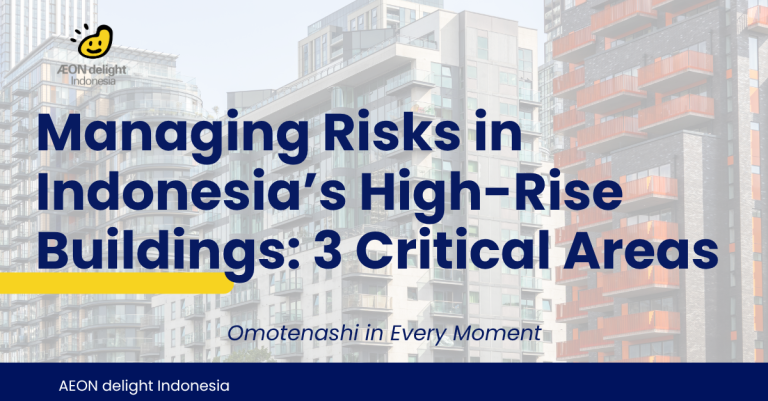 ÆON delight
Indonesia

Managing Risks in Indonesia's High-Rise Buildings: 3 Critical Areas

Omotenashi in Every Moment

AEON delight Indonesia